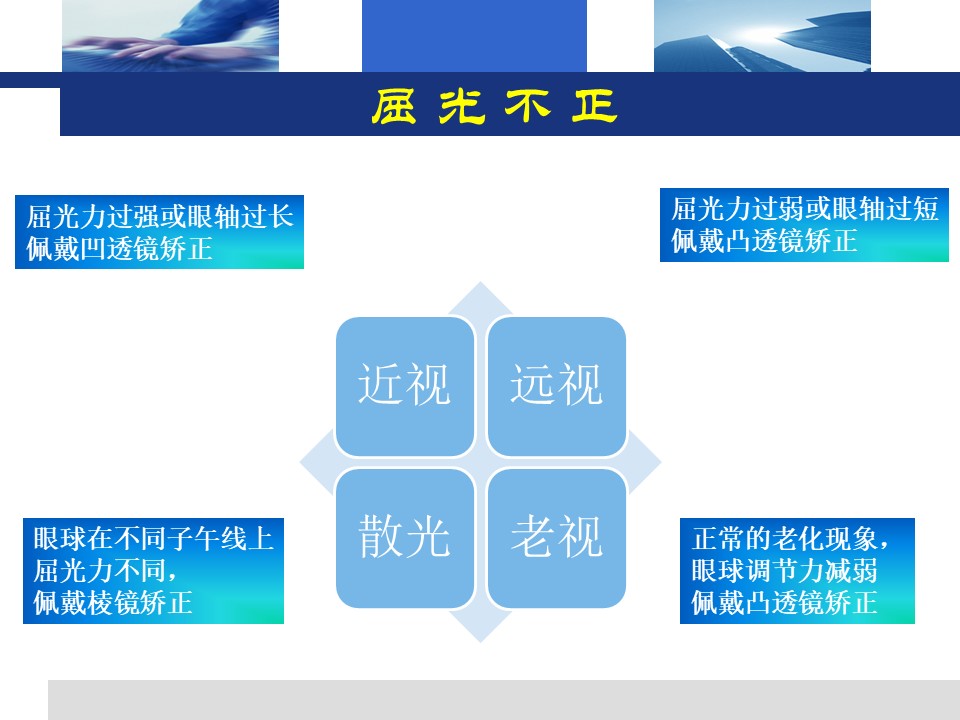 屈光不正

屈光力过强或眼轴过长
佩戴凹透镜矫正

屈光力过弱或眼轴过短
佩戴凸透镜矫正

近视

远视

散光

老视

眼球在不同子午线上
屈光力不同，
佩戴棱镜矫正

正常的老化现象，
眼球调节力减弱
佩戴凸透镜矫正